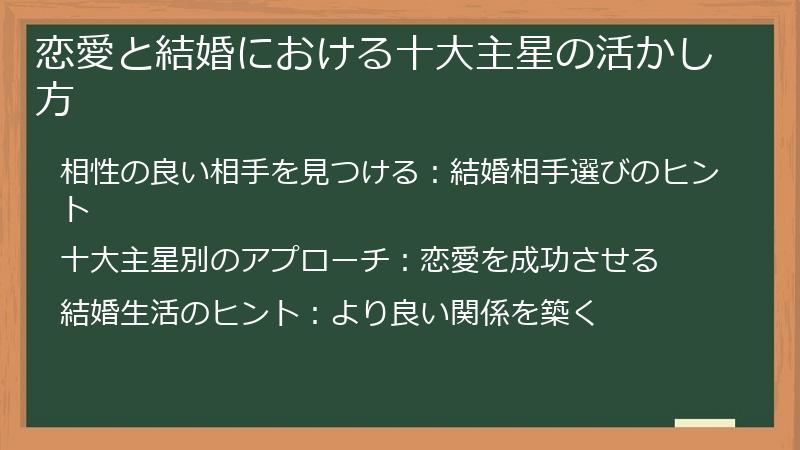 恋愛と結婚における十大主星の活かし方

相性の良い相手を見つける：結婚相手選びのヒント

十大主星別のアプローチ：恋愛を成功させる

結婚生活のヒント：より良い関係を築く